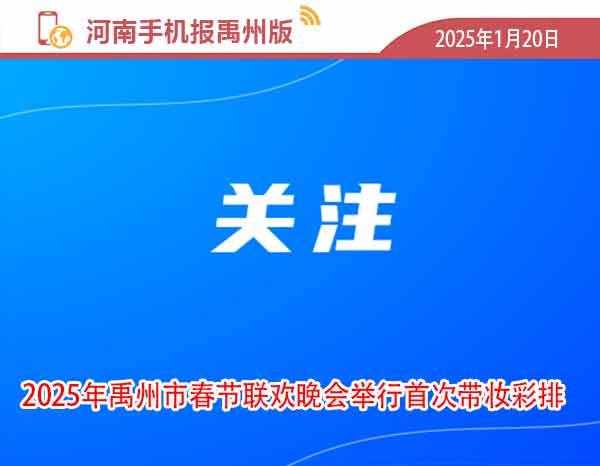 河南手机报禹州版

2025年1月20日

关注

2025年禹州市春节联欢晚会举行首次带妆彩排